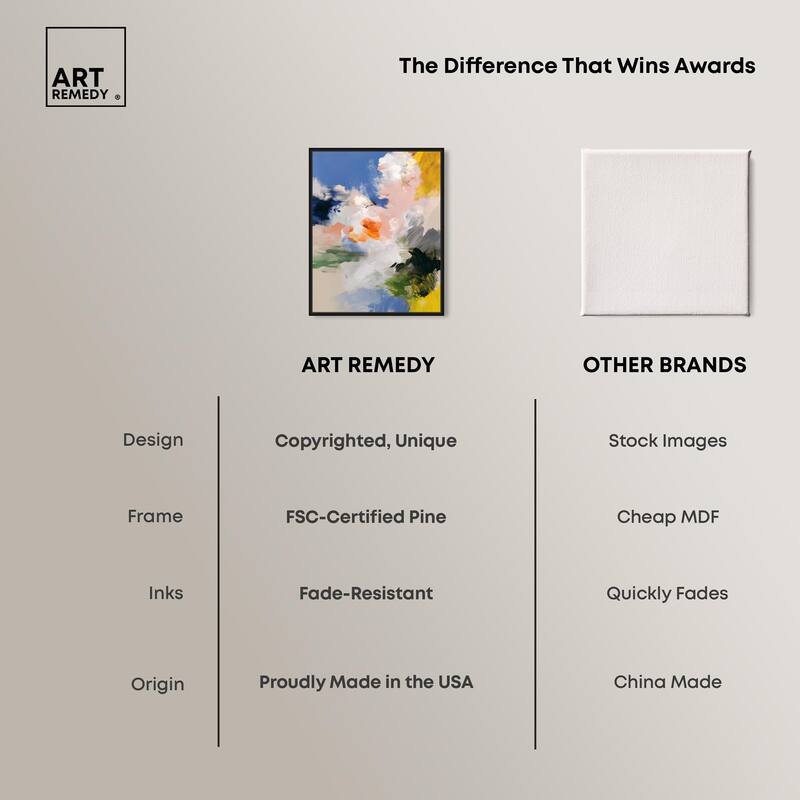 ART REMEDY ®

The Difference That Wins Awards

| | ART REMEDY | OTHER BRANDS |
|---|---|---|
| Design | Copyrighted, Unique | Stock Images |
| Frame | FSC-Certified Pine | Cheap MDF |
| Inks | Fade-Resistant | Quickly Fades |
| Origin | Proudly Made in the USA | China Made |